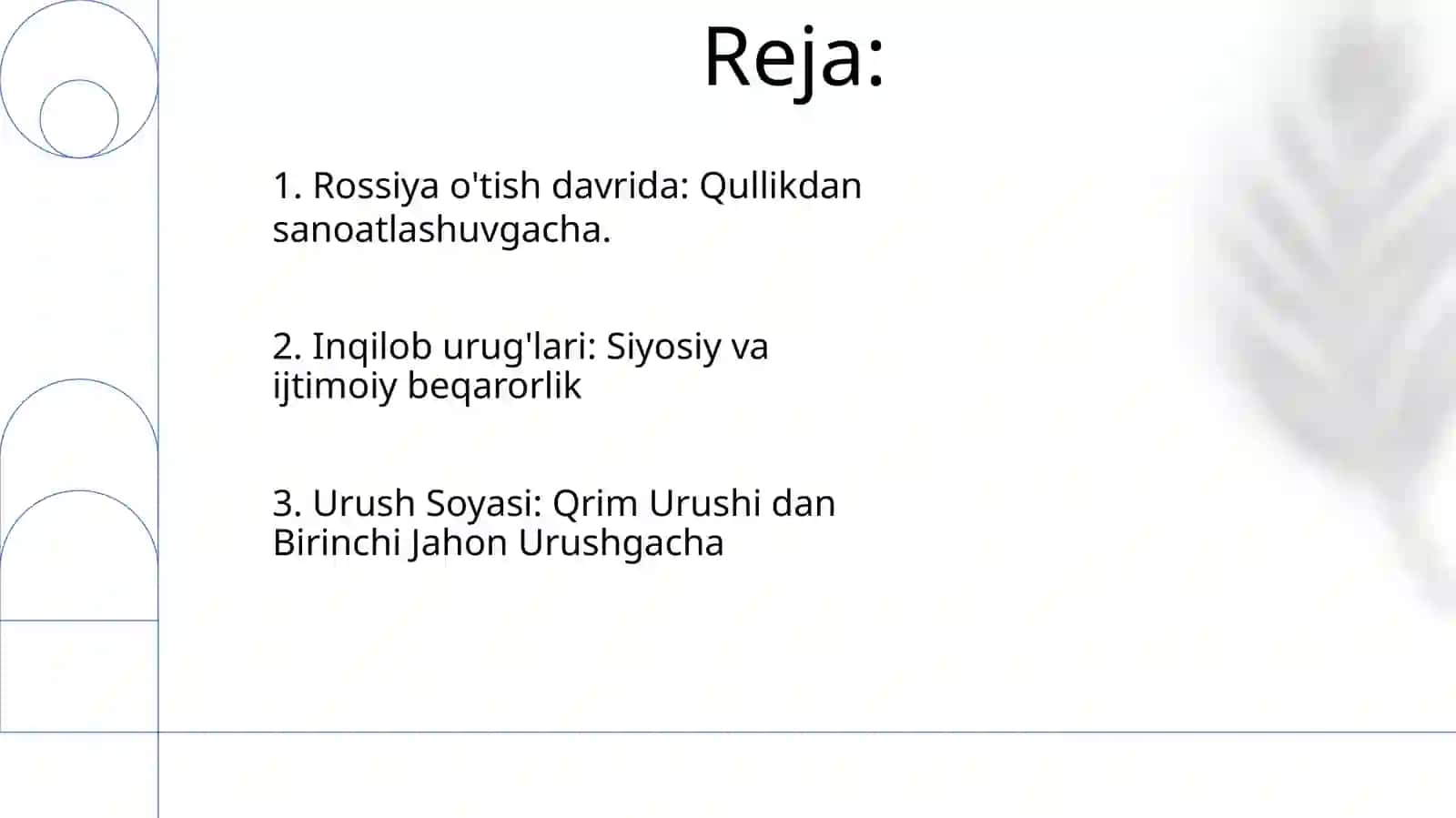 Reja:

1. Rossiya o'tish davrida: Qullikdan sanoatlashuvgacha.

2. Inqilob urug'lari: Siyosiy va ijtimoiy beqarorlik

3. Urush Soyasi: Qrim Urushi dan Birinchi Jahon Urushgacha